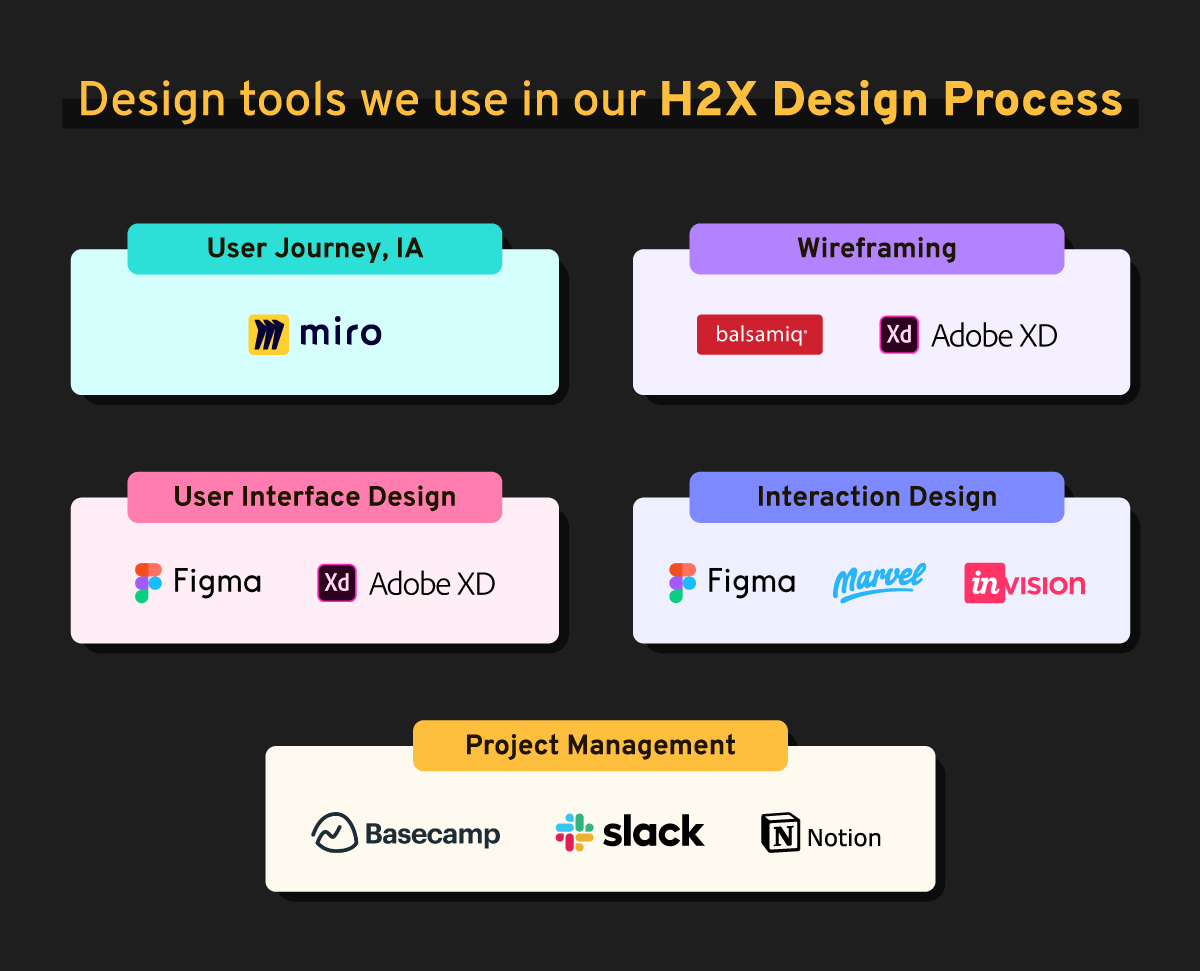 Design tools we use in our H2X Design Process

User Journey, IA

miro

Wireframing

balsamiq

Xd Adobe XD

User Interface Design

Figma

Xd Adobe XD

Interaction Design

Figma

Marvel

invision

Project Management

Basecamp

slack

N Notion